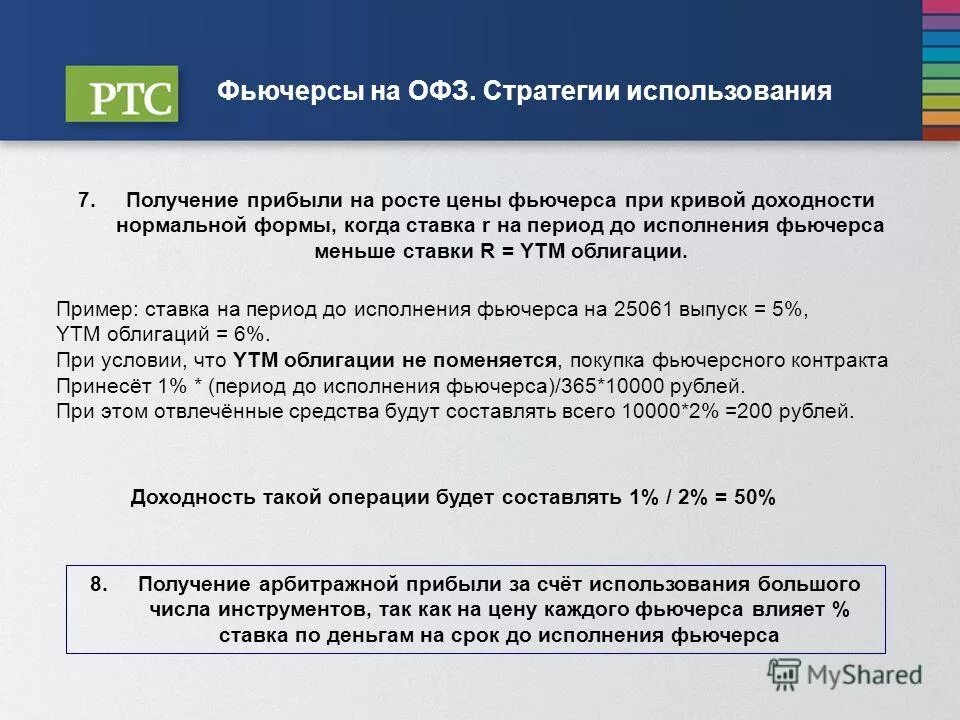 РТС

Фьючерсы на ОФЗ. Стратегии использования

7. Получение прибыли на росте цены фьючерса при кривой доходности нормальной формы, когда ставка r на период до исполнения фьючерса меньше ставки R = YTM облигации.

Пример: ставка на период до исполнения фьючерса на 25061 выпуск = 5%, YTM облигаций = 6%.
При условии, что YTM облигации не поменяется, покупка фьючерсного контракта Принесёт 1% * (период до исполнения фьючерса)/365*10000 рублей.
При этом отвлечённые средства будут составлять всего 10000*2% =200 рублей.

Доходность такой операции будет составлять 1% / 2% = 50%

8. Получение арбитражной прибыли за счёт использования большого числа инструментов, так как на цену каждого фьючерса влияет % ставка по деньгам на срок до исполнения фьючерса

MyShared